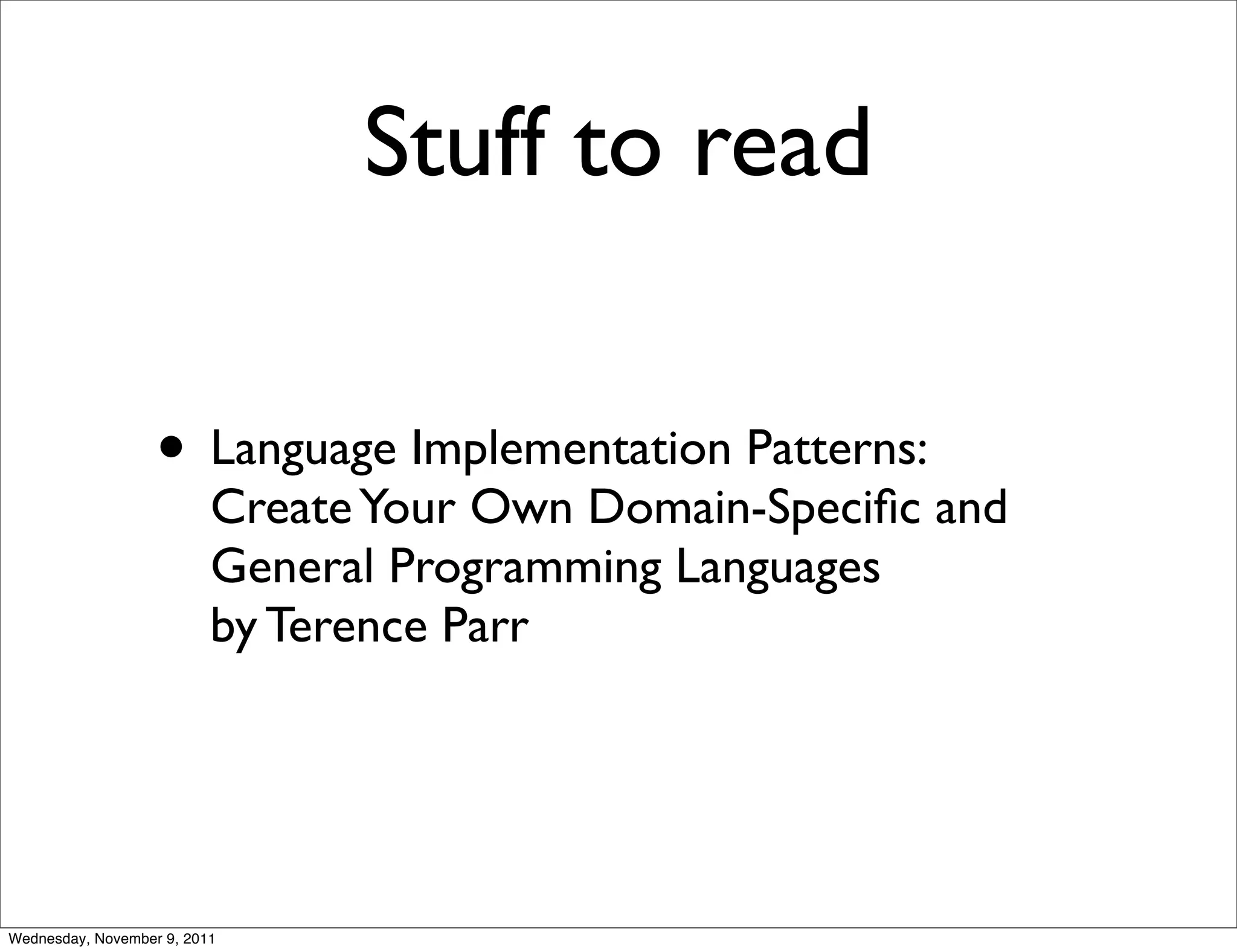 Stuff to read

• Language Implementation Patterns: Create Your Own Domain-Specific and General Programming Languages by Terence Parr

Wednesday, November 9, 2011